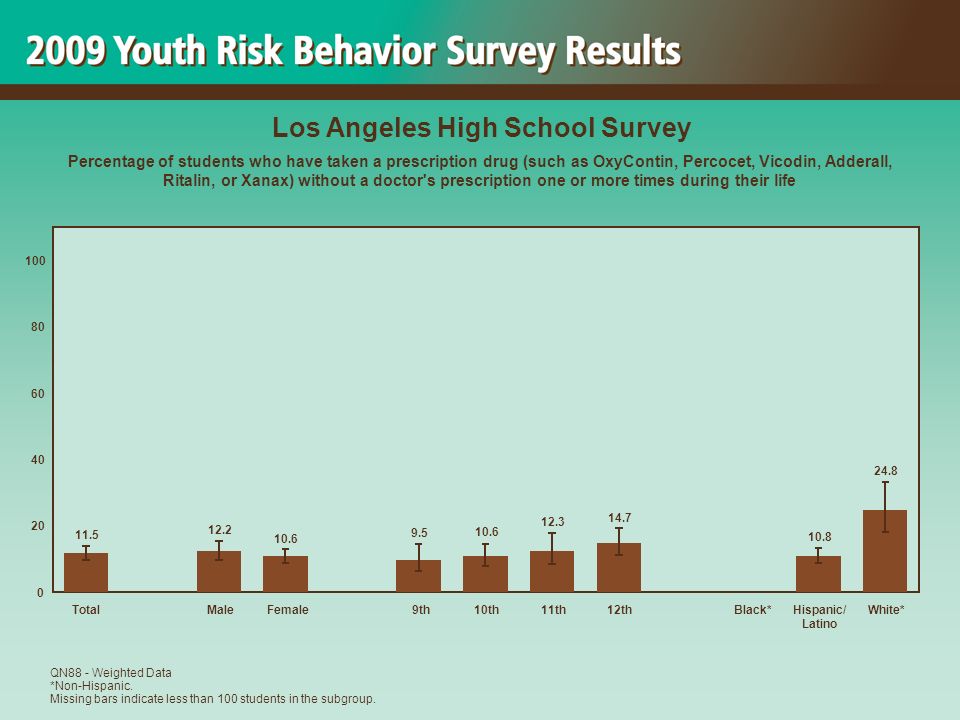 2009 Youth Risk Behavior Survey Results

Los Angeles High School Survey

Percentage of students who have taken a prescription drug (such as OxyContin, Percocet, Vicodin, Adderall, Ritalin, or Xanax) without a doctor's prescription one or more times during their life

100
80
60
40
20
0

11.5
12.2
10.6
9.5
10.6
12.3
14.7
10.8
24.8

Total
Male
Female
9th
10th
11th
12th
Black*
Hispanic/ Latino
White*

QN88 - Weighted Data
*Non-Hispanic.
Missing bars indicate less than 100 students in the subgroup.